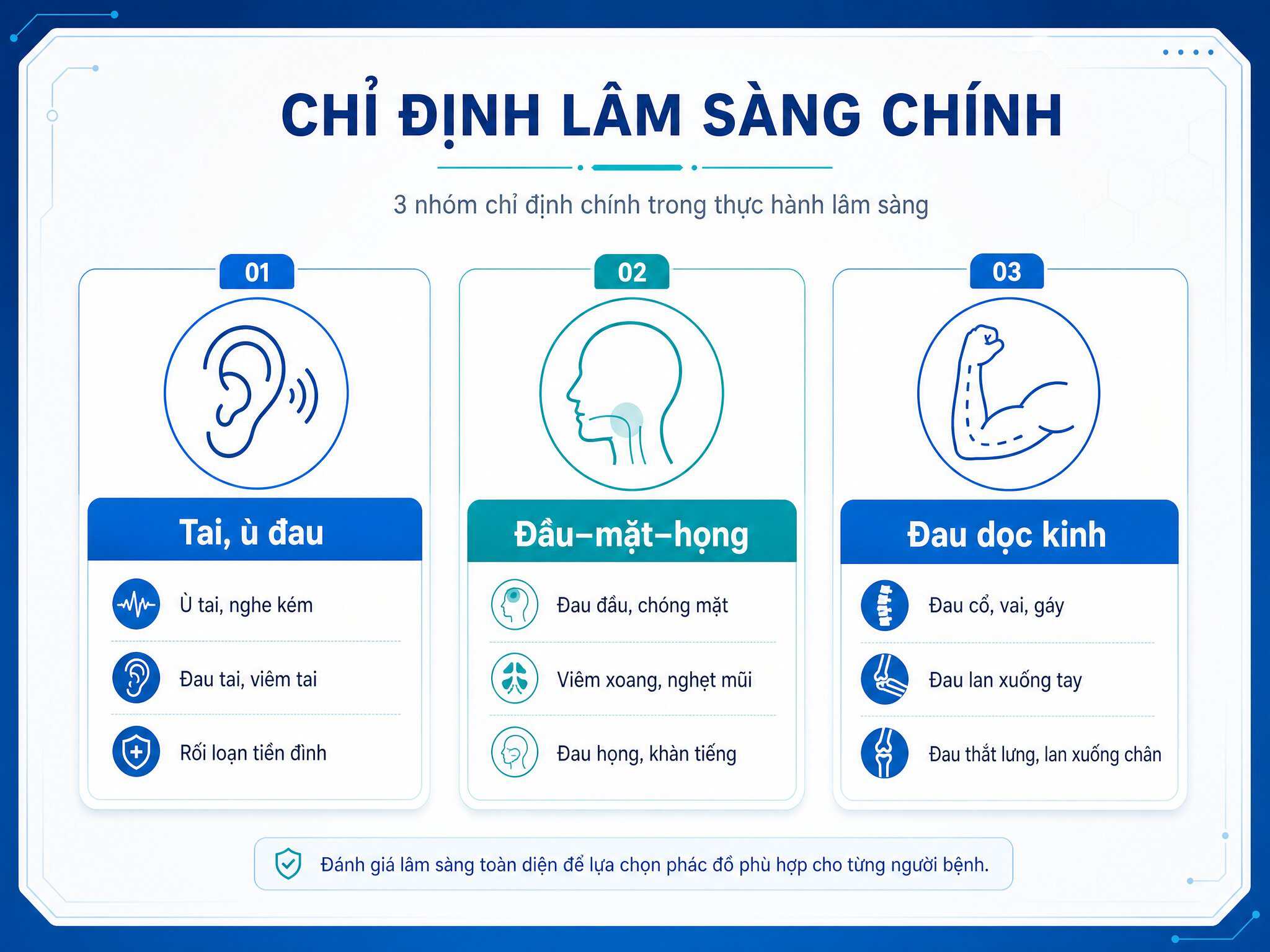 CHỈ ĐỊNH LÂM SÀNG CHÍNH

3 nhóm chỉ định chính trong thực hành lâm sàng

01

Tai, ù đau

Ù tai, nghe kém

Đau tai, viêm tai

Rối loạn tiền đình

02

Đầu–mặt–họng

Đau đầu, chóng mặt

Viêm xoang, nghẹt mũi

Đau họng, khàn tiếng

03

Đau dọc kinh

Đau cổ, vai, gáy

Đau lan xuống tay

Đau thắt lưng, lan xuống chân

Đánh giá lâm sàng toàn diện để lựa chọn phác đồ phù hợp cho từng người bệnh.